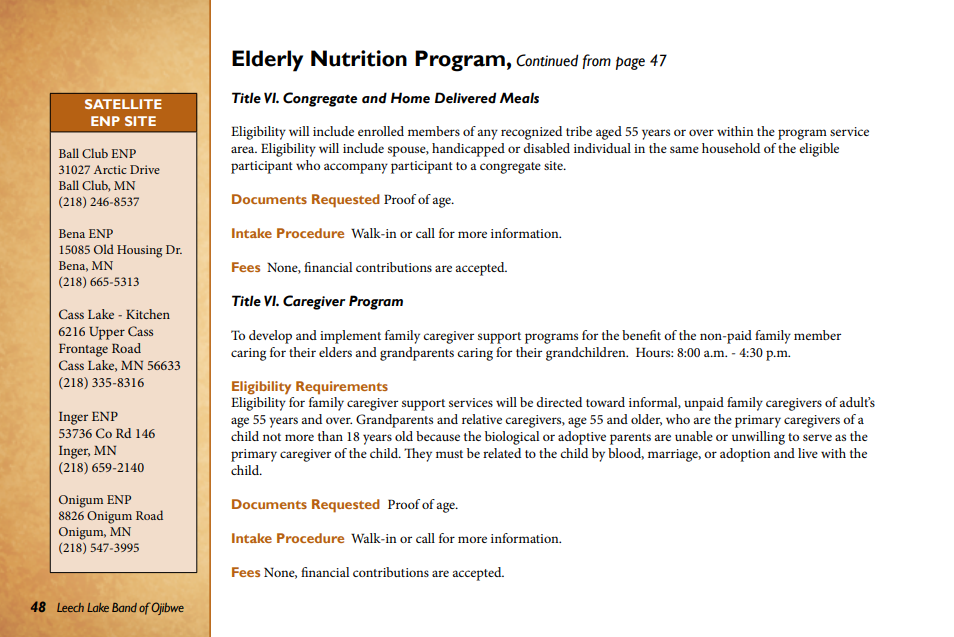 SATELLITE ENP SITE

Ball Club ENP
31027 Arctic Drive
Ball Club, MN
(218) 246-8537

Bena ENP
15085 Old Housing Dr.
Bena, MN
(218) 665-5313

Cass Lake - Kitchen
6216 Upper Cass
Frontage Road
Cass Lake, MN 56633
(218) 335-8316

Inger ENP
53736 Co Rd 146
Inger, MN
(218) 659-2140

Onigum ENP
8826 Onigum Road
Onigum, MN
(218) 547-3995

48 Leech Lake Band of Ojibwe

Elderly Nutrition Program, Continued from page 47

Title VI. Congregate and Home Delivered Meals

Eligibility will include enrolled members of any recognized tribe aged 55 years or over within the program service area. Eligibility will include spouse, handicapped or disabled individual in the same household of the eligible participant who accompany participant to a congregate site.

Documents Requested Proof of age.

Intake Procedure Walk-in or call for more information.

Fees None, financial contributions are accepted.

Title VI. Caregiver Program

To develop and implement family caregiver support programs for the benefit of the non-paid family member caring for their elders and grandparents caring for their grandchildren. Hours: 8:00 a.m. - 4:30 p.m.

Eligibility Requirements
Eligibility for family caregiver support services will be directed toward informal, unpaid family caregivers of adult's age 55 years and over. Grandparents and relative caregivers, age 55 and older, who are the primary caregivers of a child not more than 18 years old because the biological or adoptive parents are unable or unwilling to serve as the primary caregiver of the child. They must be related to the child by blood, marriage, or adoption and live with the child.

Documents Requested Proof of age.

Intake Procedure Walk-in or call for more information.

Fees None, financial contributions are accepted.